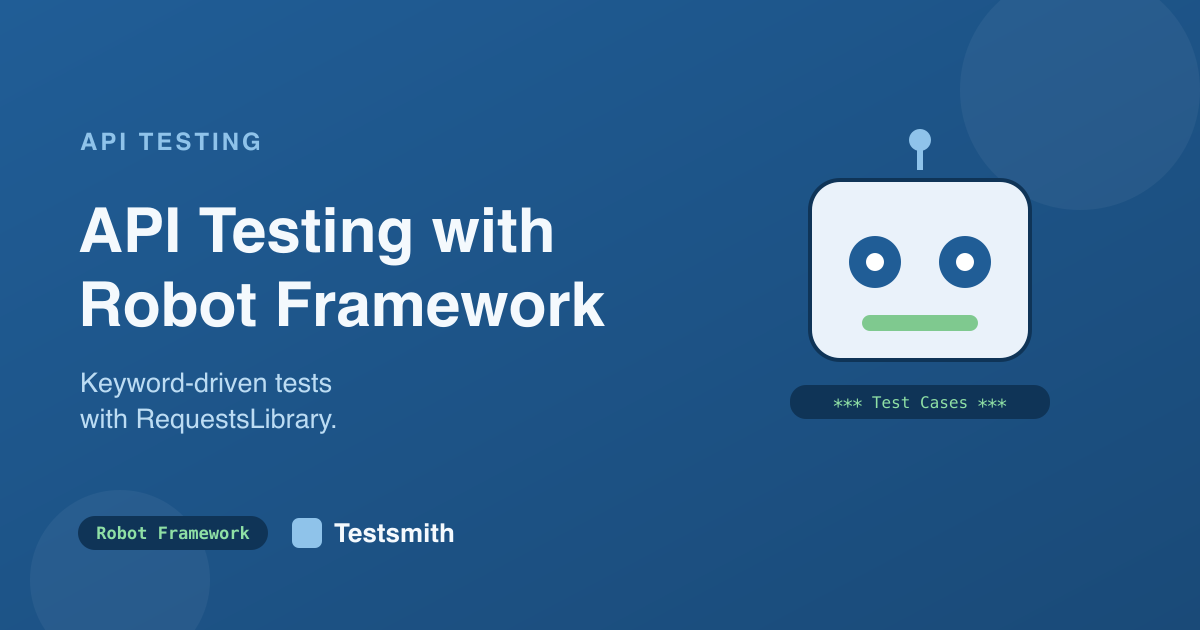 API TESTING

API Testing with Robot Framework

Keyword-driven tests with RequestsLibrary.

*** Test Cases ***

Robot Framework

Testsmith